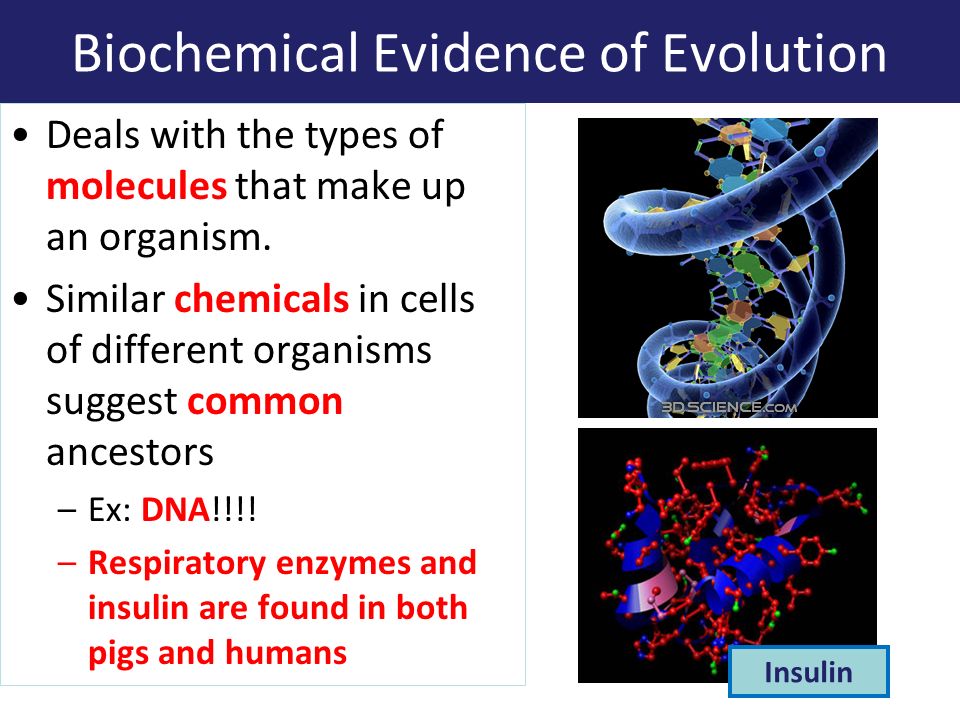 Biochemical Evidence of Evolution

• Deals with the types of molecules that make up an organism.

• Similar chemicals in cells of different organisms suggest common ancestors

– Ex: DNA!!!!

– Respiratory enzymes and insulin are found in both pigs and humans

3DSCIENCE.com

Insulin